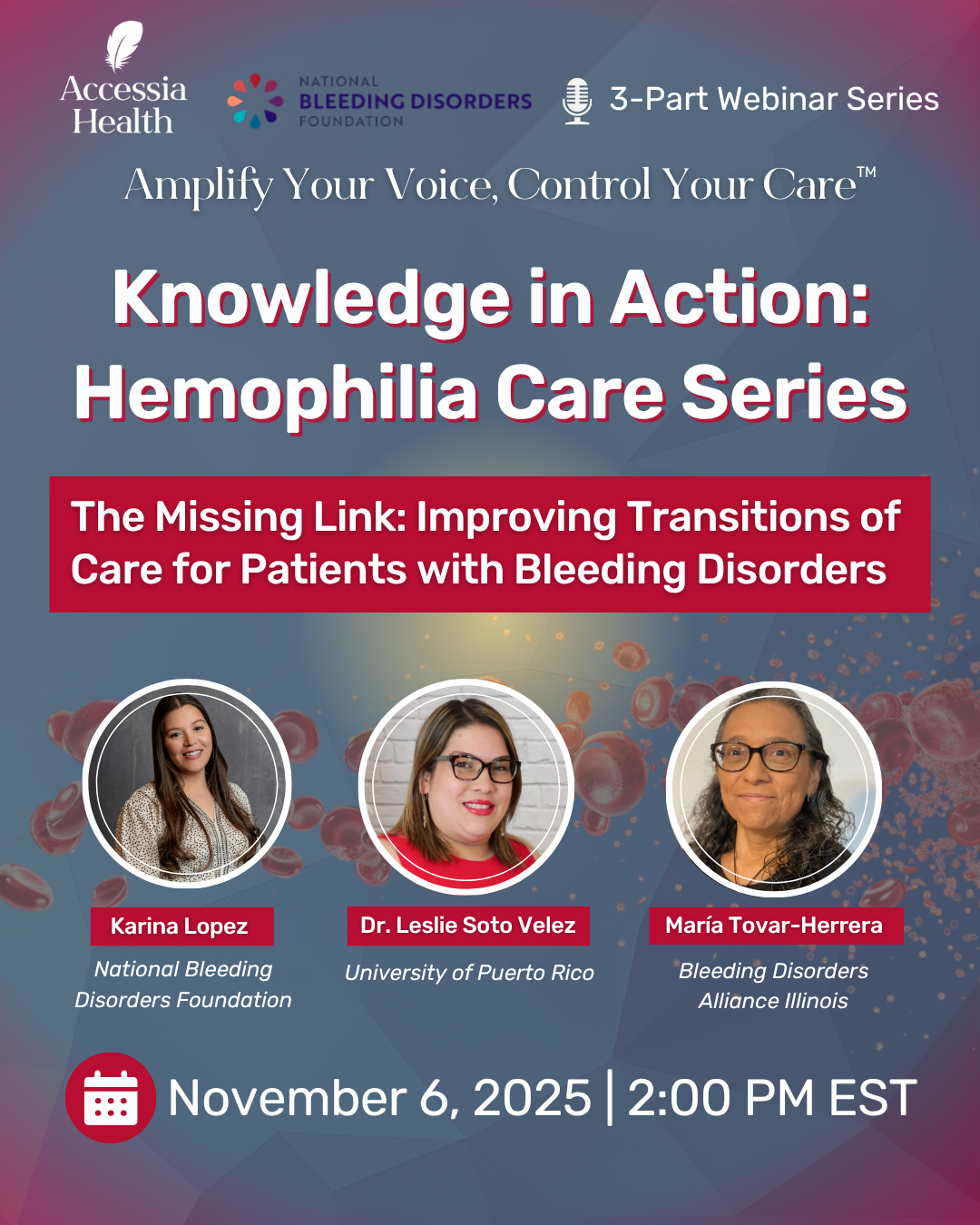 Accessia Health

NATIONAL BLEEDING DISORDERS FOUNDATION

3-Part Webinar Series

Amplify Your Voice, Control Your Care™

Knowledge in Action: Hemophilia Care Series

The Missing Link: Improving Transitions of Care for Patients with Bleeding Disorders

Karina Lopez
National Bleeding Disorders Foundation

Dr. Leslie Soto Velez
University of Puerto Rico

María Tovar-Herrera
Bleeding Disorders Alliance Illinois

November 6, 2025 | 2:00 PM EST